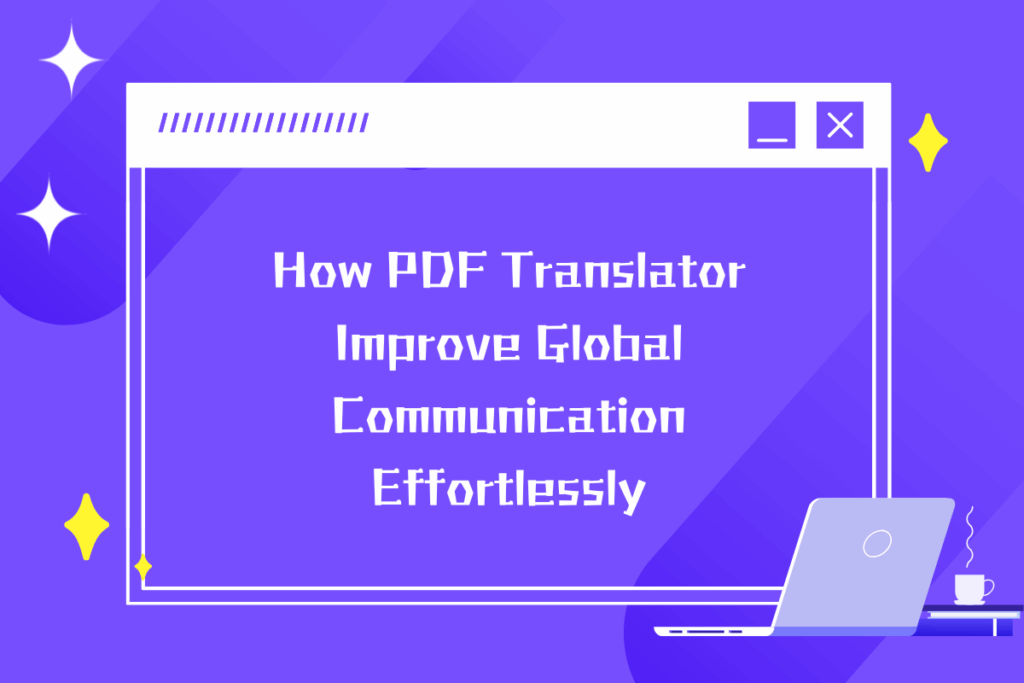 How PDF Translator Improve Global Communication Effortlessly